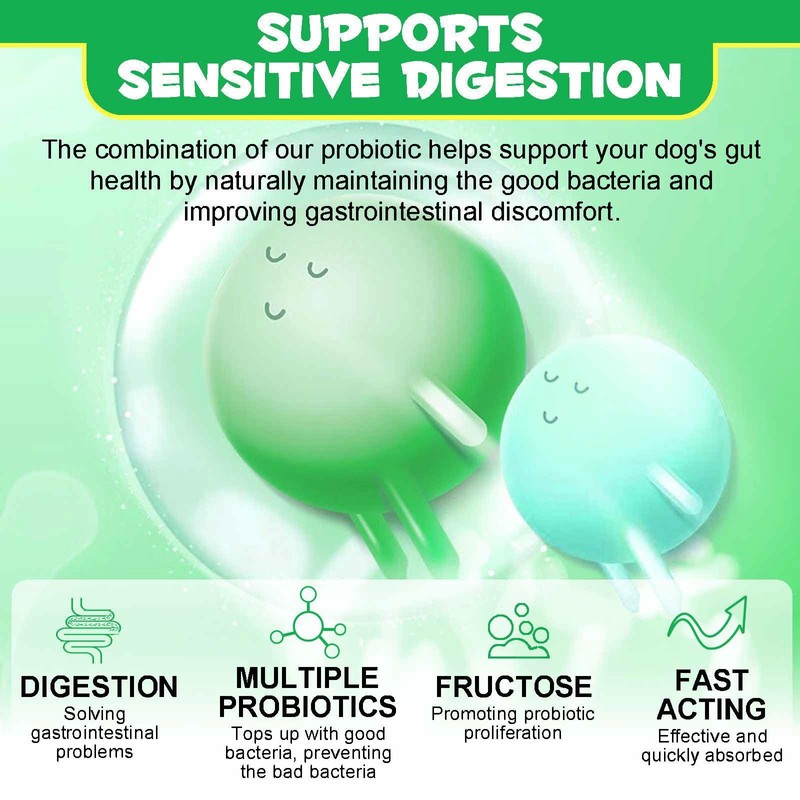 SUPPORTS SENSITIVE DIGESTION

The combination of our probiotic helps support your dog's gut health by naturally maintaining the good bacteria and improving gastrointestinal discomfort.

DIGESTION
Solving gastrointestinal problems

MULTIPLE PROBIOTICS
Tops up with good bacteria, preventing the bad bacteria

FRUCTOSE
Promoting probiotic proliferation

FAST ACTING
Effective and quickly absorbed